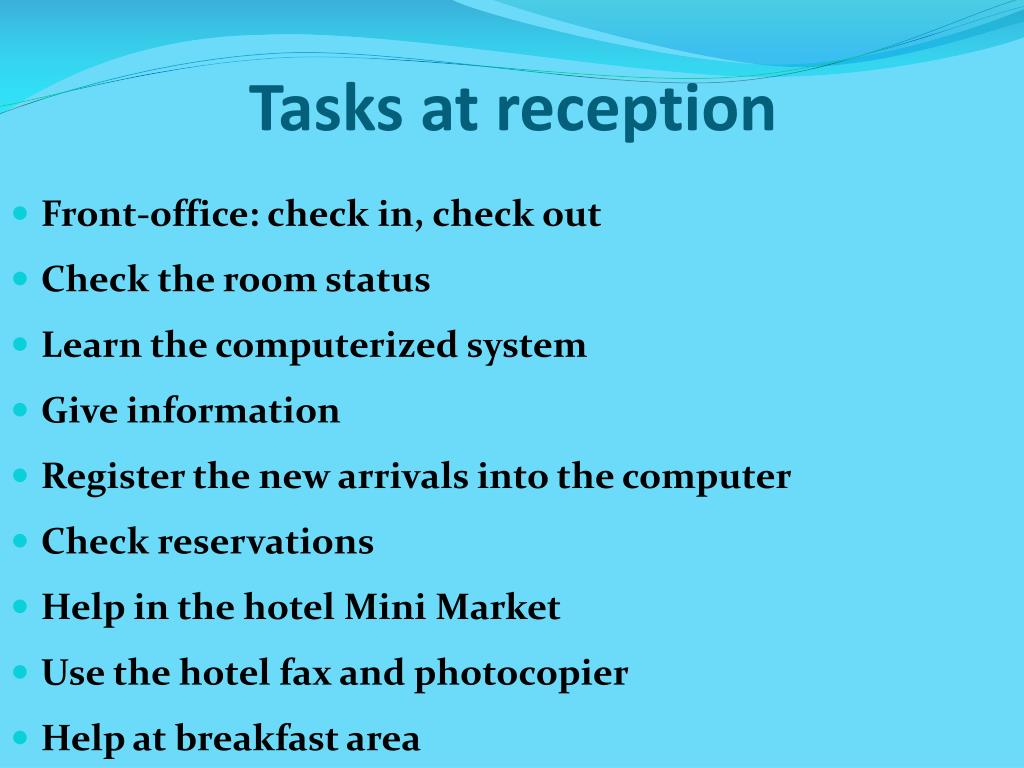 Tasks at reception

- Front-office: check in, check out
- Check the room status
- Learn the computerized system
- Give information
- Register the new arrivals into the computer
- Check reservations
- Help in the hotel Mini Market
- Use the hotel fax and photocopier
- Help at breakfast area